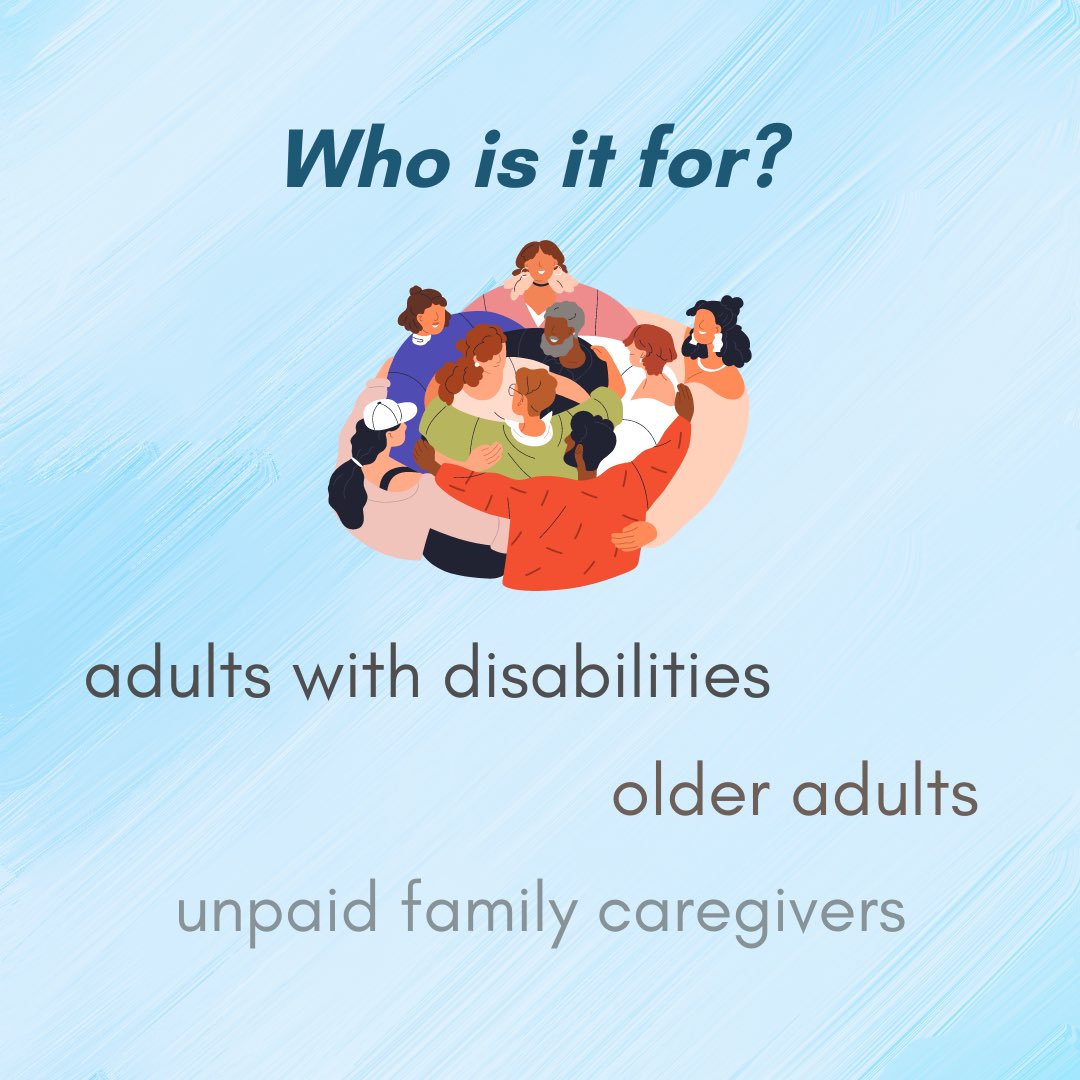 Who is it for?

adults with disabilities

older adults

unpaid family caregivers